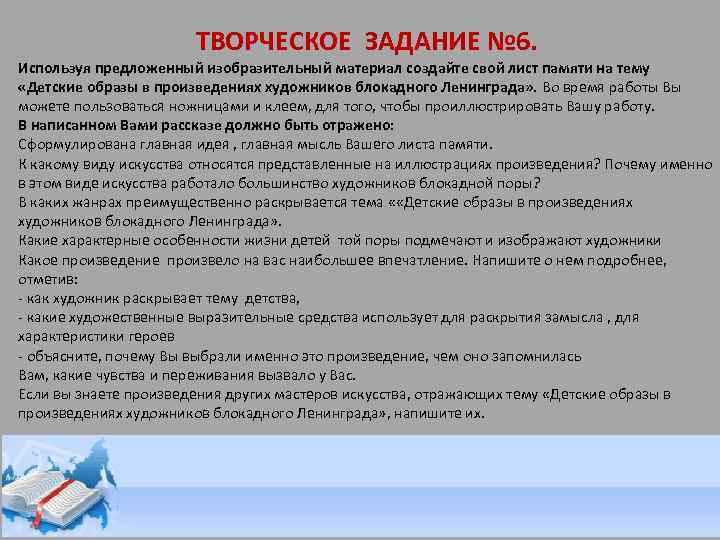 ТВОРЧЕСКОЕ ЗАДАНИЕ №6.

Используя предложенный изобразительный материал создайте свой лист памяти на тему «Детские образы в произведениях художников блокадного Ленинграда». Во время работы Вы можете пользоваться ножницами и клеем, для того, чтобы проиллюстрировать Вашу работу.

В написанном Вами рассказе должно быть отражено:

Сформулирована главная идея , главная мысль Вашего листа памяти.

К какому виду искусства относятся представленные на иллюстрациях произведения? Почему именно в этом виде искусства работало большинство художников блокадной поры?

В каких жанрах преимущественно раскрывается тема ««Детские образы в произведениях художников блокадного Ленинграда».

Какие характерные особенности жизни детей той поры подмечают и изображают художники

Какое произведение произвело на вас наибольшее впечатление. Напишите о нем подробнее, отметив:

- как художник раскрывает тему детства,

- какие художественные выразительные средства использует для раскрытия замысла , для характеристики героев

- объясните, почему Вы выбрали именно это произведение, чем оно запомнилась Вам, какие чувства и переживания вызвало у Вас.

Если вы знаете произведения других мастеров искусства, отражающих тему «Детские образы в произведениях художников блокадного Ленинграда», напишите их.